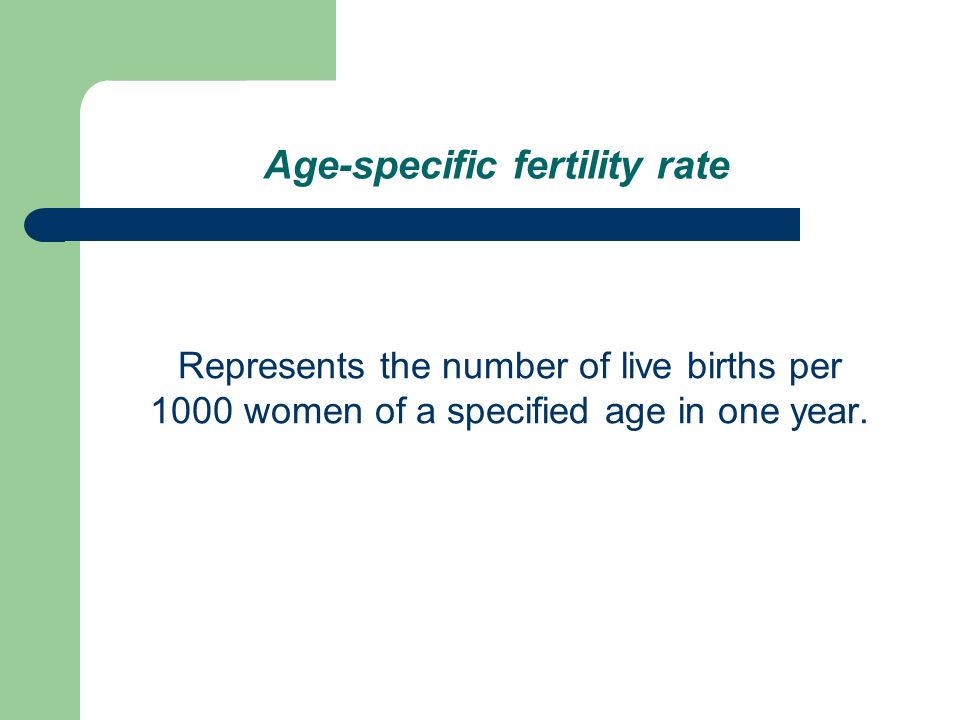 Age-specific fertility rate

Represents the number of live births per 1000 women of a specified age in one year.